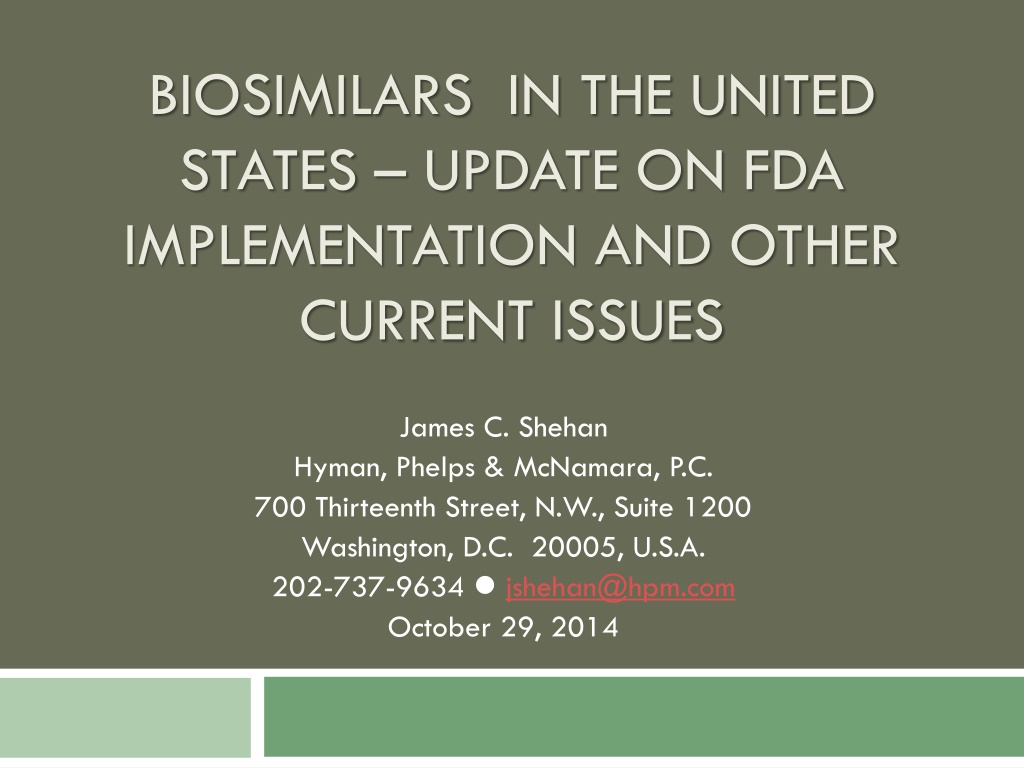 BIOSIMILARS IN THE UNITED STATES – UPDATE ON FDA IMPLEMENTATION AND OTHER CURRENT ISSUES

James C. Shehan
Hyman, Phelps & McNamara, P.C.
700 Thirteenth Street, N.W., Suite 1200
Washington, D.C. 20005, U.S.A.
202-737-9634 ● jshehan@hpm.com
October 29, 2014